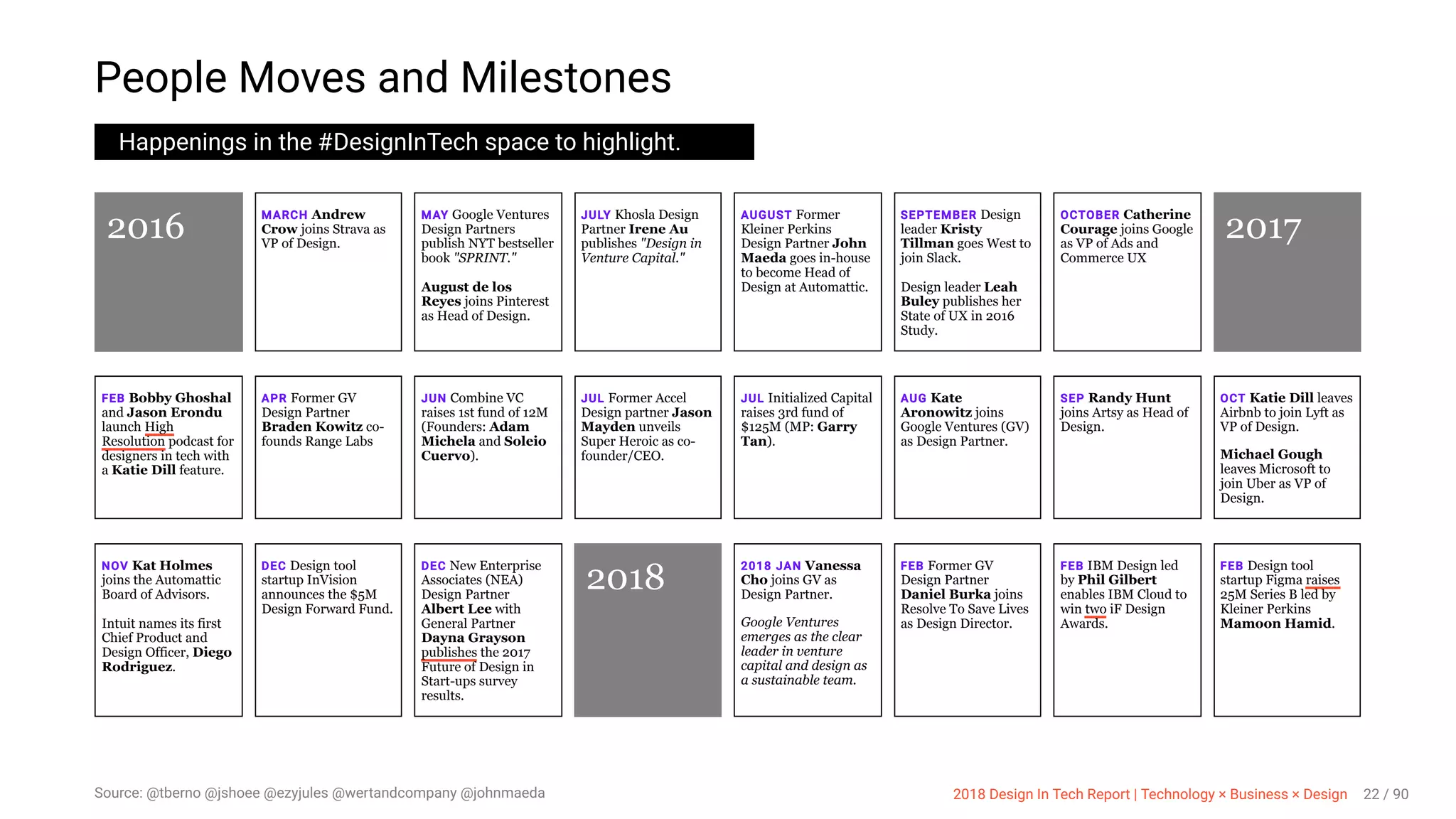 People Moves and Milestones

Happenings in the #DesignInTech space to highlight.

2016

MARCH Andrew Crow joins Strava as VP of Design.

MAY Google Ventures Design Partners publish NYT bestseller book "SPRINT."

August de los Reyes joins Pinterest as Head of Design.

JULY Khosla Design Partner Irene Au publishes "Design in Venture Capital."

AUGUST Former Kleiner Perkins Design Partner John Maeda goes in-house to become Head of Design at Automattic.

SEPTEMBER Design leader Kristy Tillman goes West to join Slack.

Design leader Leah Buley publishes her State of UX in 2016 Study.

OCTOBER Catherine Courage joins Google as VP of Ads and Commerce UX

2017

FEB Bobby Ghoshal and Jason Erondu launch High Resolution podcast for designers in tech with a Katie Dill feature.

APR Former GV Design Partner Braden Kowitz co-founds Range Labs

JUN Combine VC raises 1st fund of 12M (Founders: Adam Michela and Soleio Cuervo).

JUL Former Accel Design partner Jason Mayden unveils Super Heroic as co-founder/CEO.

JUL Initialized Capital raises 3rd fund of $125M (MP: Garry Tan).

AUG Kate Aronowitz joins Google Ventures (GV) as Design Partner.

SEP Randy Hunt joins Artsy as Head of Design.

OCT Katie Dill leaves Airbnb to join Lyft as VP of Design.

Michael Gough leaves Microsoft to join Uber as VP of Design.

NOV Kat Holmes joins the Automattic Board of Advisors.

Intuit names its first Chief Product and Design Officer, Diego Rodriguez.

DEC Design tool startup InVision announces the $5M Design Forward Fund.

DEC New Enterprise Associates (NEA) Design Partner Albert Lee with General Partner Dayna Grayson publishes the 2017 Future of Design in Start-ups survey results.

2018

2018 JAN Vanessa Cho joins GV as Design Partner.

Google Ventures emerges as the clear leader in venture capital and design as a sustainable team.

FEB Former GV Design Partner Daniel Burka joins Resolve To Save Lives as Design Director.

FEB IBM Design led by Phil Gilbert enables IBM Cloud to win two iF Design Awards.

FEB Design tool startup Figma raises 25M Series B led by Kleiner Perkins Mamoon Hamid.

Source: @tberno @jshoee @ezyjules @wertandcompany @johnmaeda

2018 Design In Tech Report | Technology × Business × Design 22 / 90